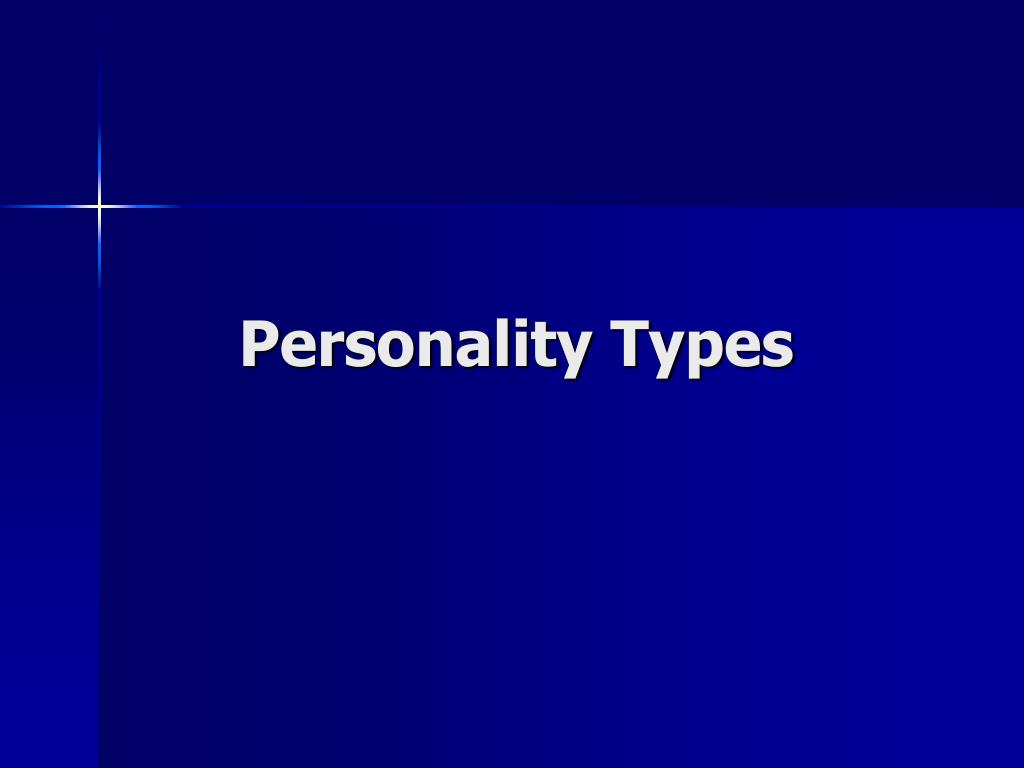 Personality Types